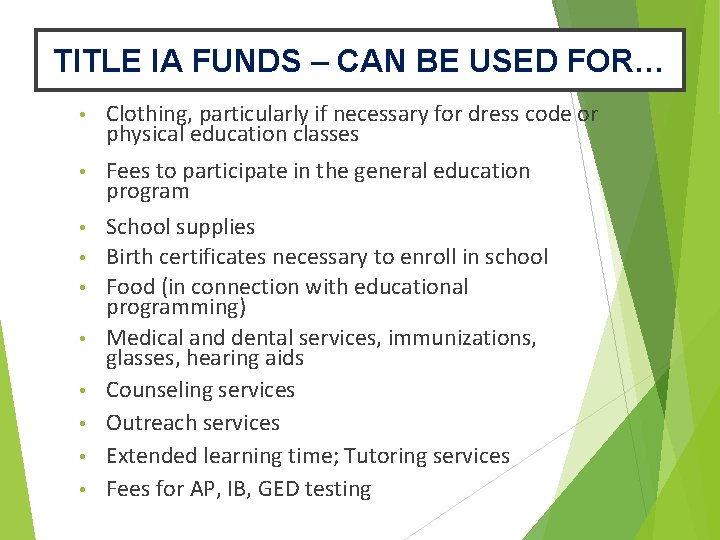 TITLE IA FUNDS – CAN BE USED FOR…

• Clothing, particularly if necessary for dress code or physical education classes
• Fees to participate in the general education program
• School supplies
• Birth certificates necessary to enroll in school
• Food (in connection with educational programming)
• Medical and dental services, immunizations, glasses, hearing aids
• Counseling services
• Outreach services
• Extended learning time; Tutoring services
• Fees for AP, IB, GED testing